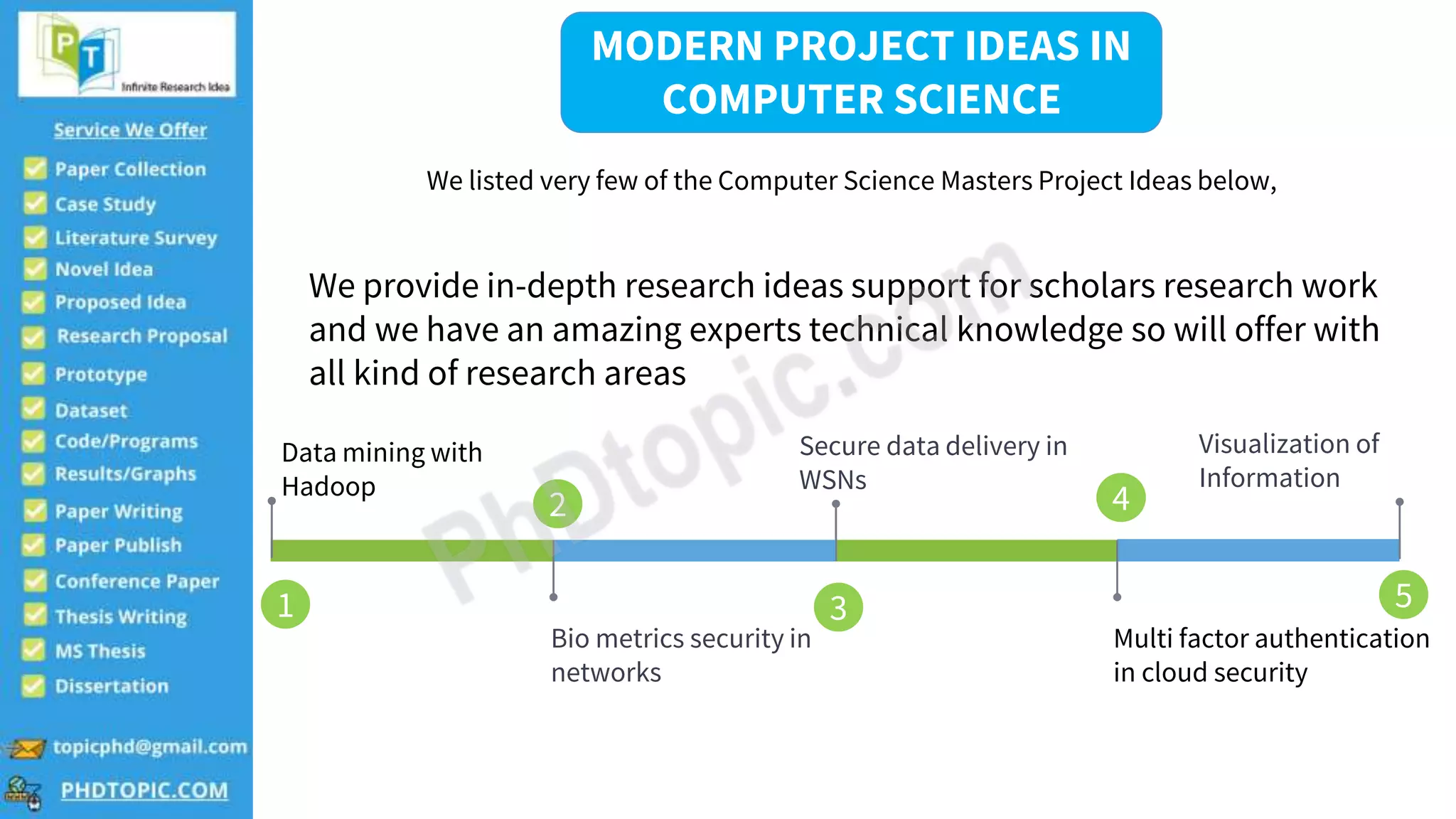 PT
Infinite Research Idea

Service We Offer

Paper Collection
Case Study
Literature Survey
Novel Idea
Proposed Idea
Research Proposal
Prototype
Dataset
Code/Programs
Results/Graphs
Paper Writing
Paper Publish
Conference Paper
Thesis Writing
MS Thesis
Dissertation

topicphd@gmail.com
PHDTOPIC.COM

MODERN PROJECT IDEAS IN COMPUTER SCIENCE

We listed very few of the Computer Science Masters Project Ideas below,

We provide in-depth research ideas support for scholars research work and we have an amazing experts technical knowledge so will offer with all kind of research areas

PhDtopic.com

Data mining with Hadoop
1

2
Bio metrics security in networks

Secure data delivery in WSNs
3

4
Multi factor authentication in cloud security

Visualization of Information
5